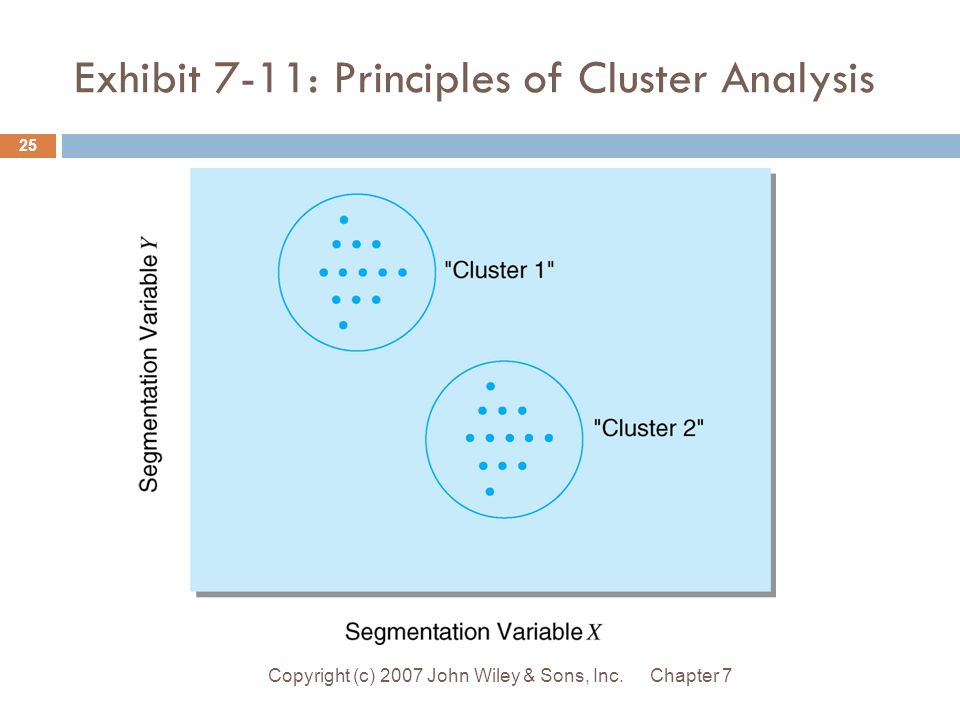 Exhibit 7-11: Principles of Cluster Analysis

25

Segmentation Variable $Y$

"Cluster 1"

"Cluster 2"

Segmentation Variable $X$

Copyright (c) 2007 John Wiley & Sons, Inc. Chapter 7